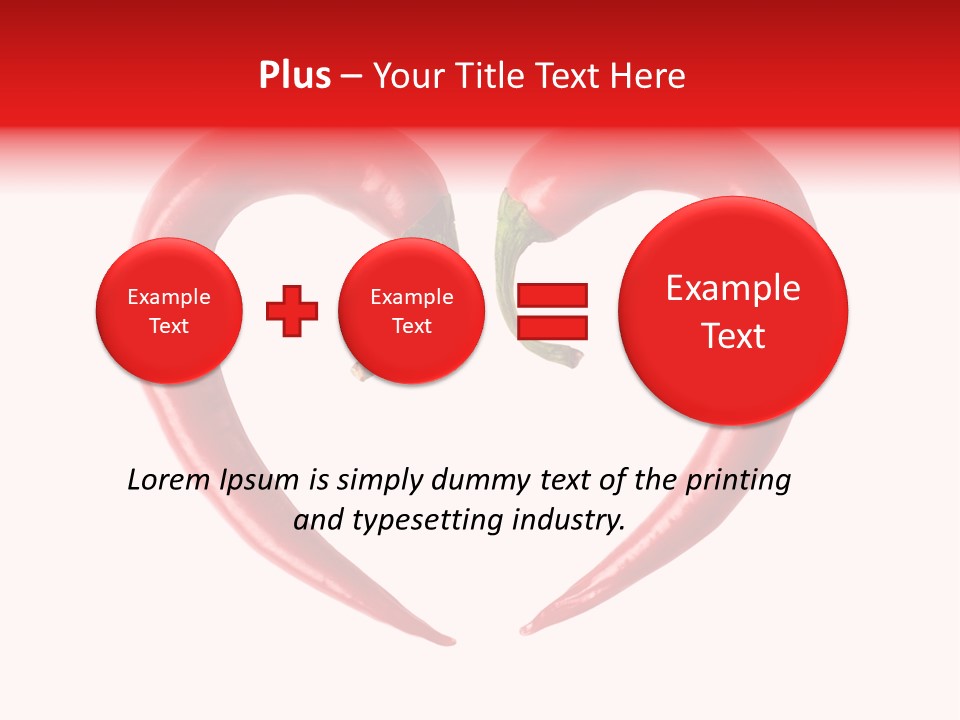 Plus – Your Title Text Here

Example Text

Example Text

Example Text

Lorem Ipsum is simply dummy text of the printing and typesetting industry.